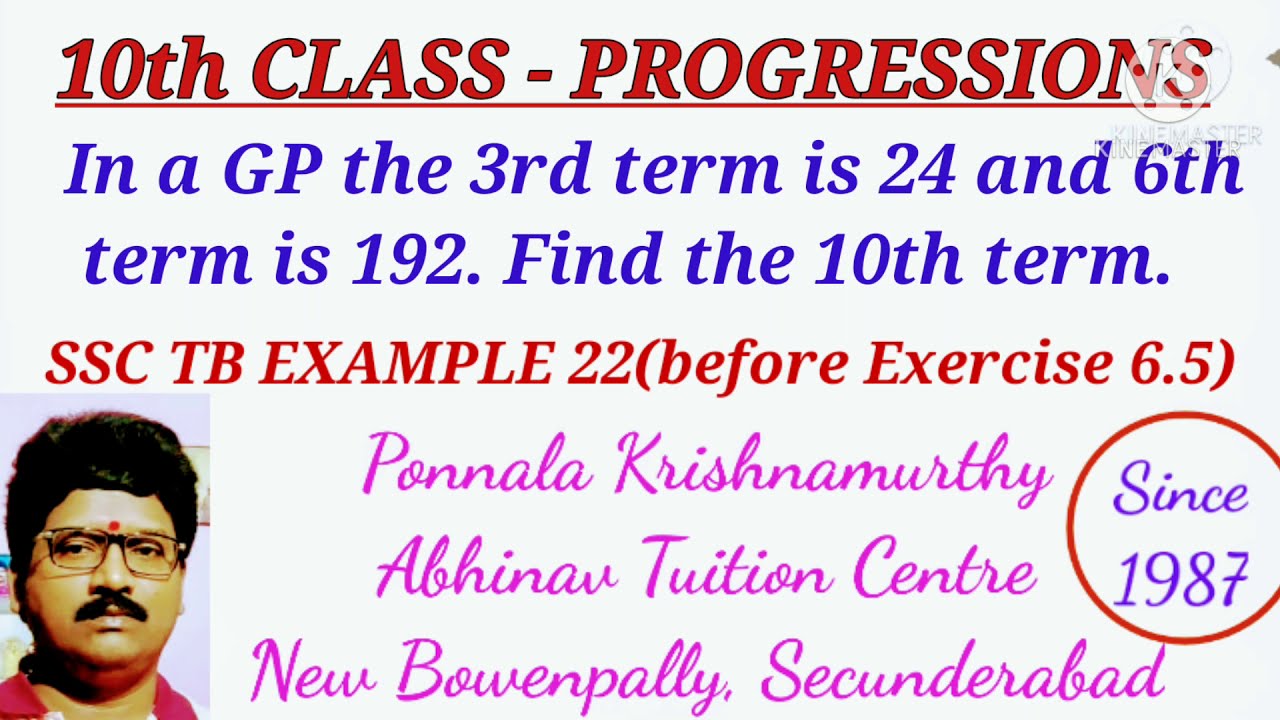 10th CLASS - PROGRESSIONS

KINEMASTER

In a GP the 3rd term is 24 and 6th term is 192. Find the 10th term.

SSC TB EXAMPLE 22(before Exercise 6.5)

Ponnala Krishnamurthy
Abhinav Tuition Centre
New Bowenpally, Secunderabad

Since 1987